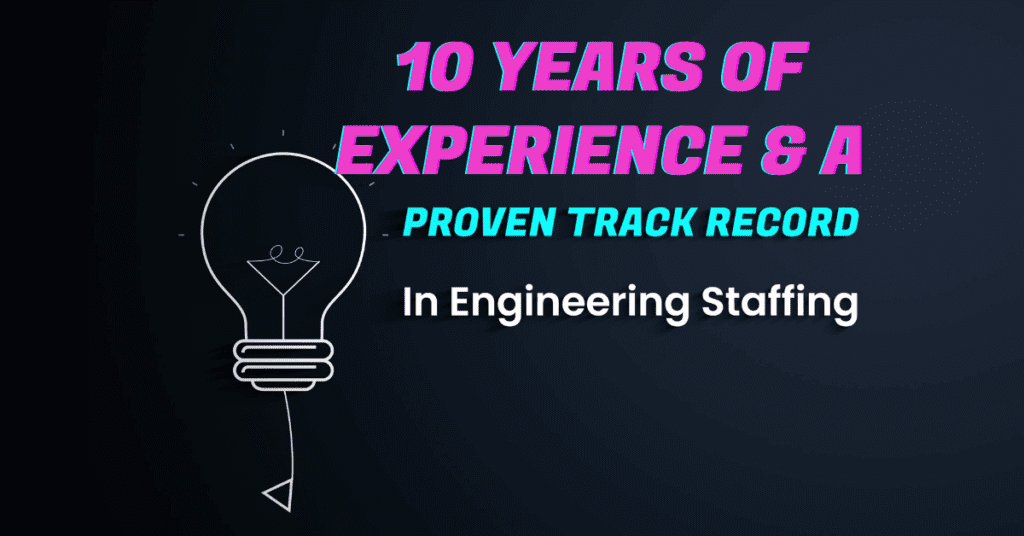 10 YEARS OF EXPERIENCE & A

PROVEN TRACK RECORD

In Engineering Staffing